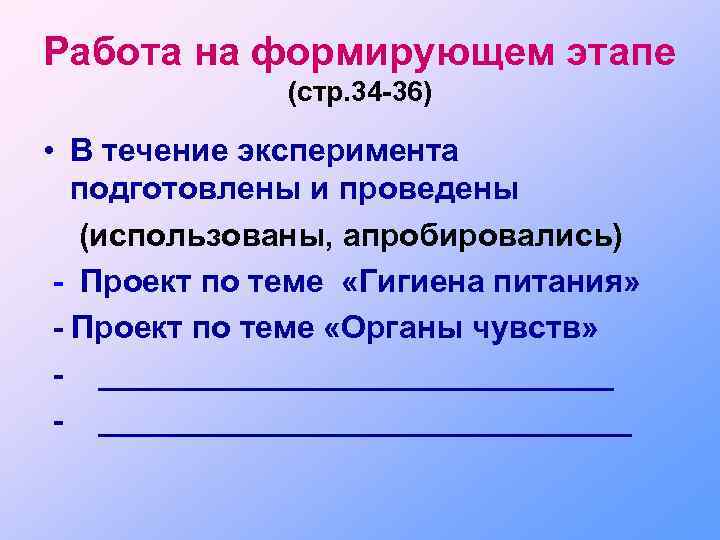 Работа на формирующем этапе
(стр.34-36)

• В течение эксперимента подготовлены и проведены
(использованы, апробировались)
- Проект по теме «Гигиена питания»
- Проект по теме «Органы чувств»
- ______________________________
- ______________________________